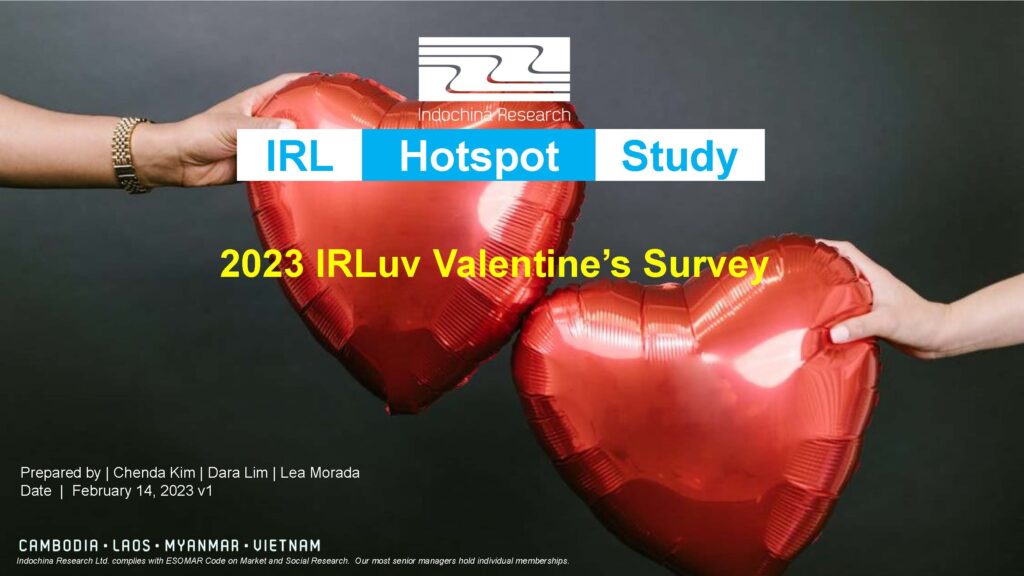 Indochina Research

IRL Hotspot Study

2023 IRLuv Valentine's Survey

Prepared by | Chenda Kim | Dara Lim | Lea Morada
Date | February 14, 2023 v1

CAMBODIA • LAOS • MYANMAR • VIETNAM
Indochina Research Ltd. complies with ESOMAR Code on Market and Social Research. Our most senior managers hold individual memberships.